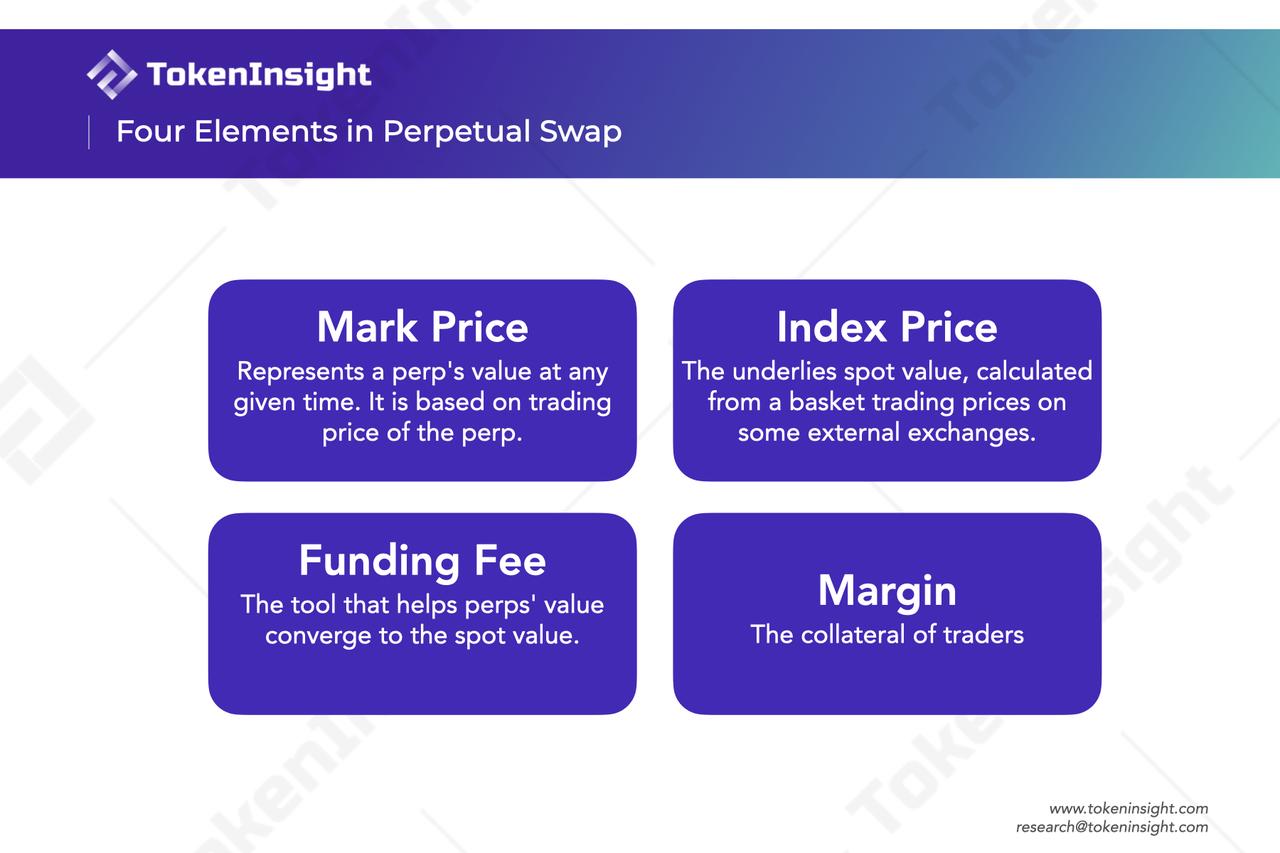 TokenInsight

Four Elements in Perpetual Swap

Mark Price
Represents a perp's value at any given time. It is based on trading price of the perp.

Index Price
The underlies spot value, calculated from a basket trading prices on some external exchanges.

Funding Fee
The tool that helps perps' value converge to the spot value.

Margin
The collateral of traders

www.tokeninsight.com
research@tokeninsight.com